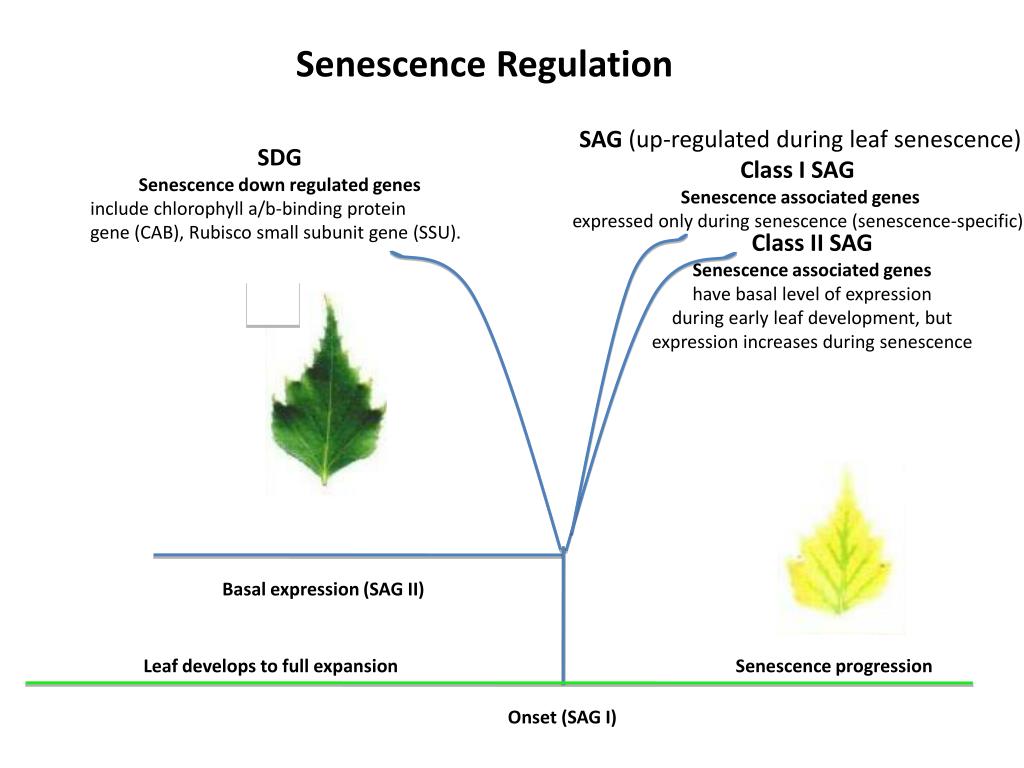 Senescence Regulation

SDG
Senescence down regulated genes
include chlorophyll a/b-binding protein gene (CAB), Rubisco small subunit gene (SSU).

SAG (up-regulated during leaf senescence)
Class I SAG
Senescence associated genes
expressed only during senescence (senescence-specific)

Class II SAG
Senescence associated genes
have basal level of expression during early leaf development, but expression increases during senescence

Basal expression (SAG II)

Leaf develops to full expansion

Senescence progression

Onset (SAG I)